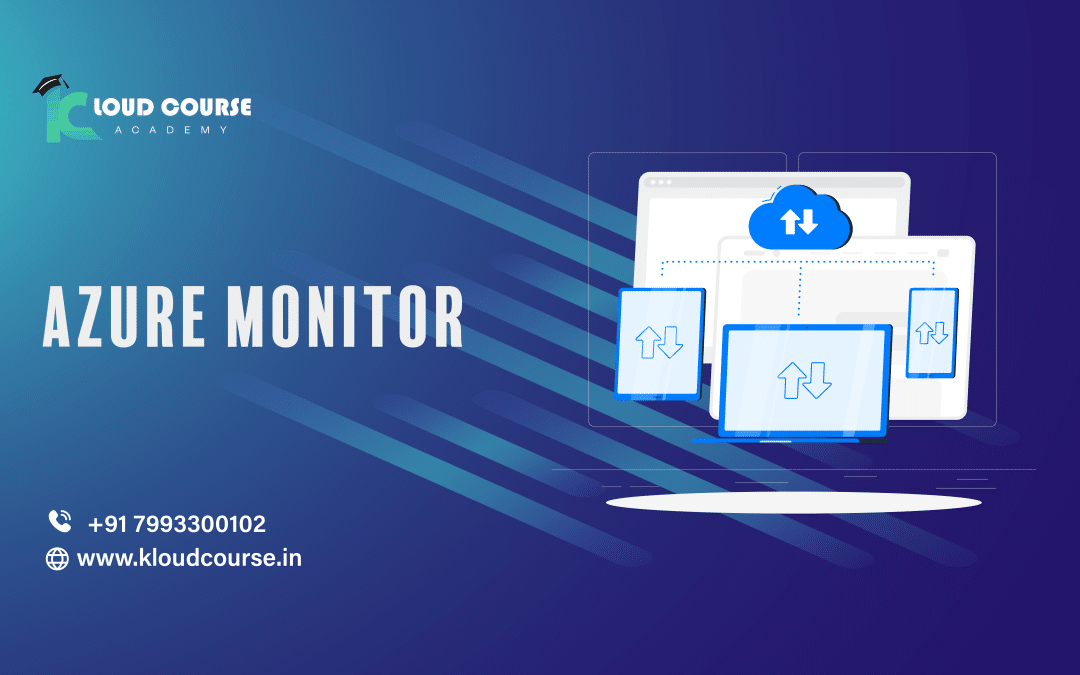 KLOUD COURSE
ACADEMY

AZURE MONITOR

+91 7993300102
www.kloudcourse.in